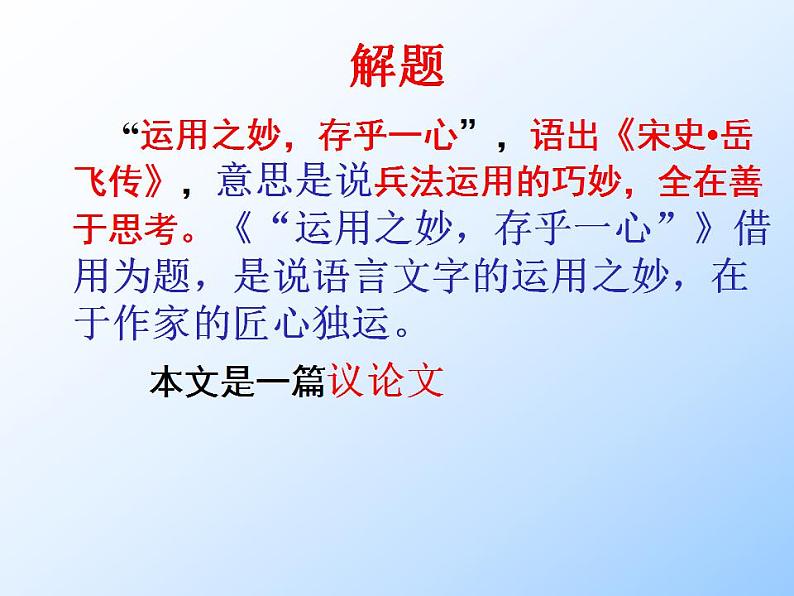 解题

“运用之妙，存乎一心”，语出《宋史•岳飞传》，意思是说兵法运用的巧妙，全在善于思考。《“运用之妙，存乎一心”》借用为题，是说语言文字的运用之妙，在于作家的匠心独运。

本文是一篇议论文